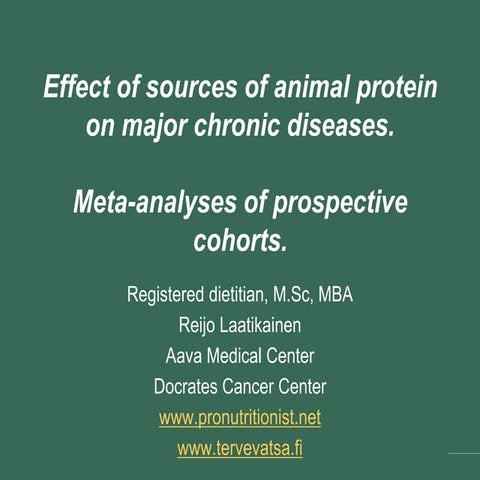 Effect of sources of animal protein on major chronic diseases.

Meta-analyses of prospective cohorts.

Registered dietitian, M.Sc, MBA
Reijo Laatikainen
Aava Medical Center
Docrates Cancer Center
www.pronutritionist.net
www.tervevatsa.fi